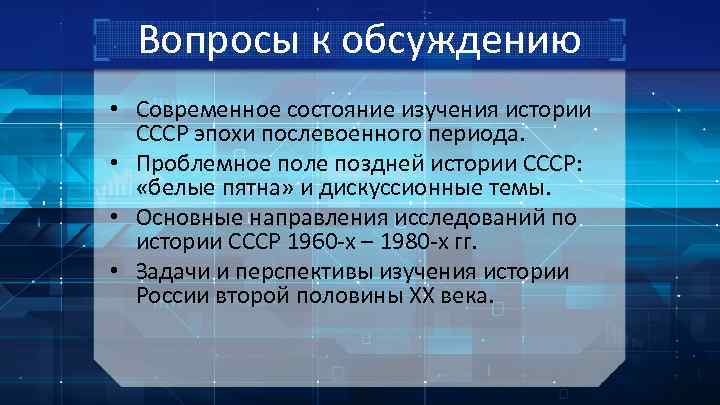 Вопросы к обсуждению

• Современное состояние изучения истории СССР эпохи послевоенного периода.
• Проблемное поле поздней истории СССР: «белые пятна» и дискуссионные темы.
• Основные направления исследований по истории СССР 1960-х – 1980-х гг.
• Задачи и перспективы изучения истории России второй половины XX века.